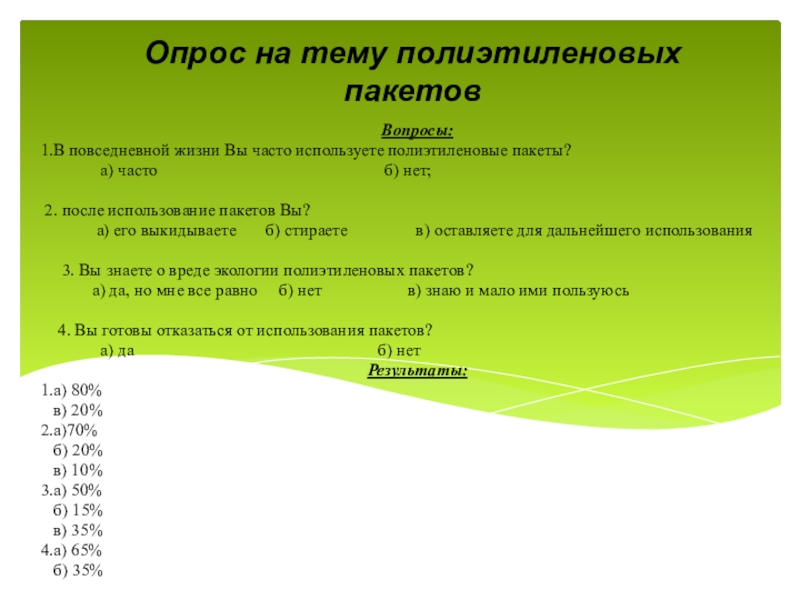 Опрос на тему полиэтиленовых пакетов

Вопросы:
1.В повседневной жизни Вы часто используете полиэтиленовые пакеты?
а) часто б) нет;

2. после использование пакетов Вы?
а) его выкидываете б) стираете в) оставляете для дальнейшего использования

3. Вы знаете о вреде экологии полиэтиленовых пакетов?
а) да, но мне все равно б) нет в) знаю и мало ими пользуюсь

4. Вы готовы отказаться от использования пакетов?
а) да б) нет

Результаты:
1.а) 80%
в) 20%
2.а)70%
б) 20%
в) 10%
3.а) 50%
б) 15%
в) 35%
4.а) 65%
б) 35%